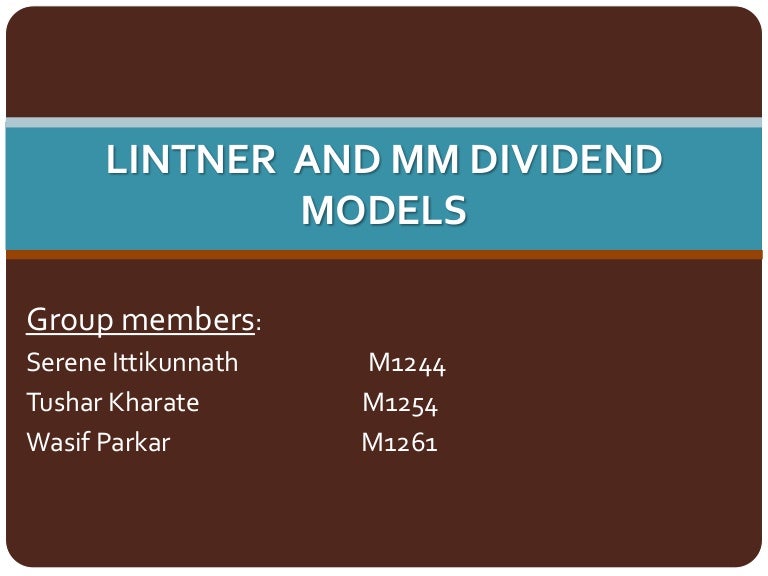 LINTNER AND MM DIVIDEND MODELS

Group members:
Serene Ittikunnath M1244
Tushar Kharate M1254
Wasif Parkar M1261